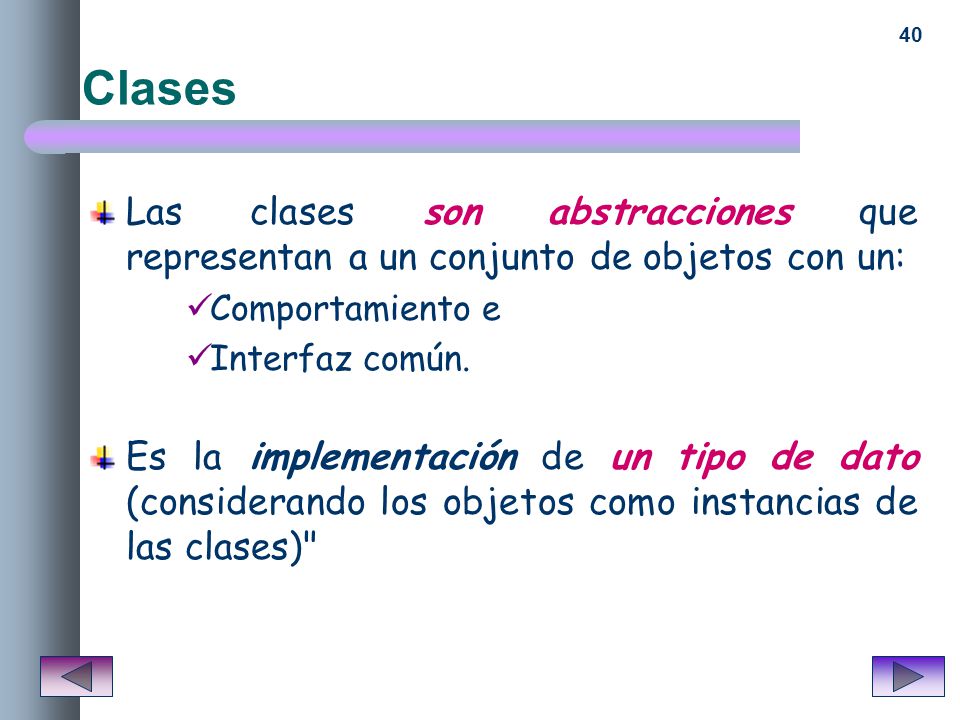 40

Clases

Las clases son abstracciones que representan a un conjunto de objetos con un:

✓Comportamiento e

✓Interfaz común.

Es la implementación de un tipo de dato (considerando los objetos como instancias de las clases)"